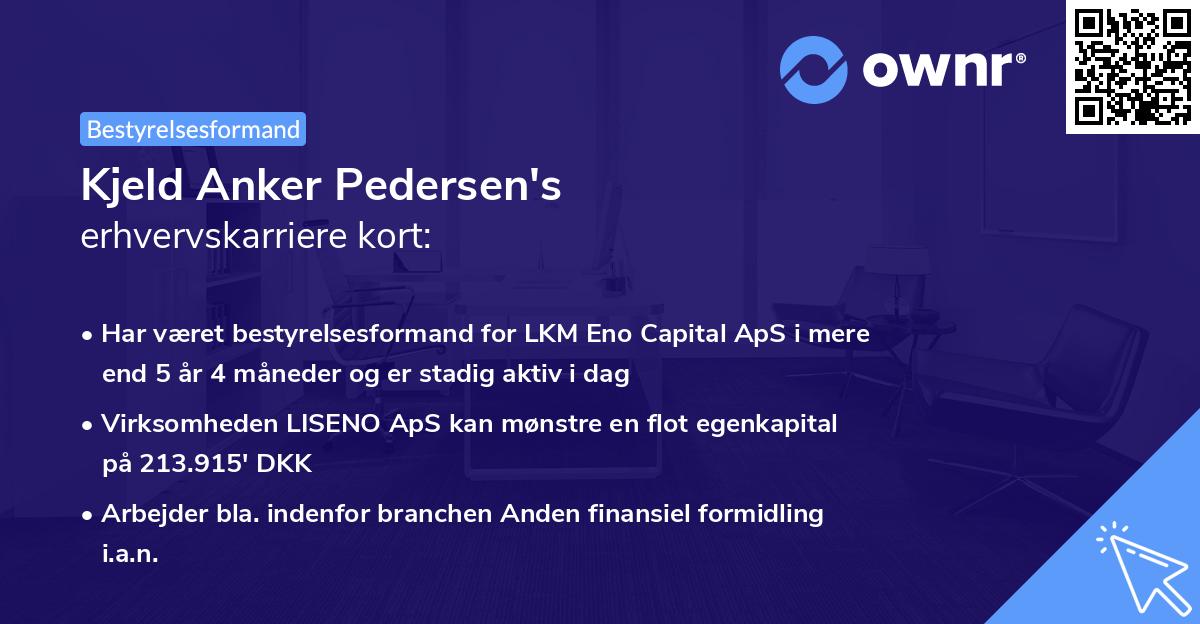 ownr®

Bestyrelsesformand

Kjeld Anker Pedersen's
erhvervskarriere kort:

• Har været bestyrelsesformand for LKM Eno Capital ApS i mere end 5 år 4 måneder og er stadig aktiv i dag

• Virksomheden LISENO ApS kan mønstre en flot egenkapital på 213.915' DKK

• Arbejder bla. indenfor branchen Anden finansiel formidling i.a.n.